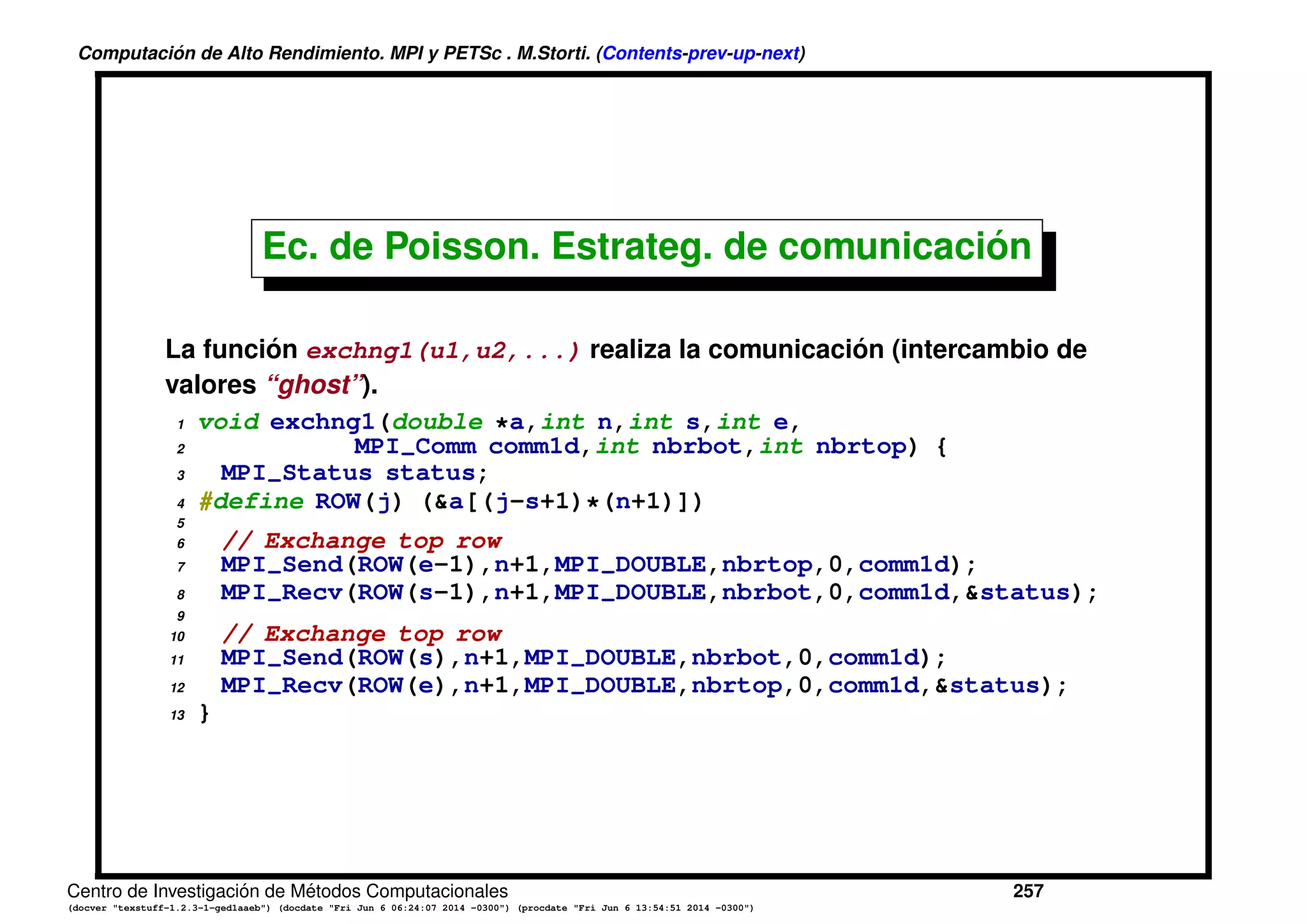 Computación de Alto Rendimiento. MPI y PETSc . M.Storti. (Contents-prev-up-next)

Ec. de Poisson. Estrateg. de comunicación

La función exchng1(u1,u2,...) realiza la comunicación (intercambio de valores "ghost").

1 void exchng1(double *a,int n,int s,int e,
2             MPI_Comm comm1d,int nbrbot,int nbrtop) {
3   MPI_Status status;
4 #define ROW(j) (&a[(j-s+1)*(n+1)])
5
6   // Exchange top row
7   MPI_Send(ROW(e-1),n+1,MPI_DOUBLE,nbrtop,0,comm1d);
8   MPI_Recv(ROW(s-1),n+1,MPI_DOUBLE,nbrbot,0,comm1d,&status);
9
10  // Exchange top row
11  MPI_Send(ROW(s),n+1,MPI_DOUBLE,nbrbot,0,comm1d);
12  MPI_Recv(ROW(e),n+1,MPI_DOUBLE,nbrtop,0,comm1d,&status);
13 }

Centro de Investigación de Métodos Computacionales 257
(docver "texstuff-1.2.3-1-ged1aaeb") (docdate "Fri Jun 6 06:24:07 2014 -0300") (procdate "Fri Jun 6 13:54:51 2014 -0300")